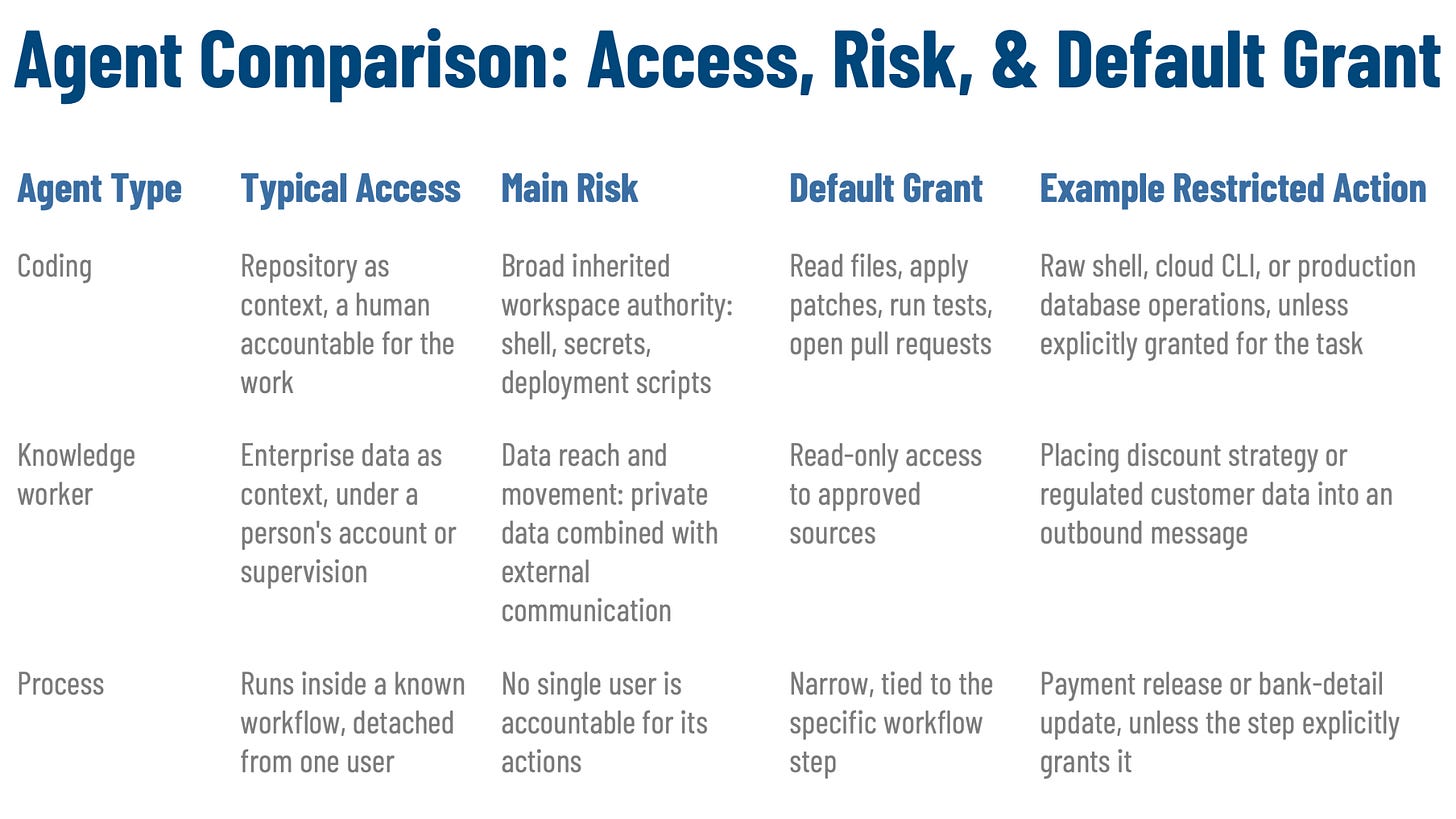 Agent Comparison: Access, Risk, & Default Grant

| Agent Type | Typical Access | Main Risk | Default Grant | Example Restricted Action |
|---|---|---|---|---|
| Coding | Repository as context, a human accountable for the work | Broad inherited workspace authority: shell, secrets, deployment scripts | Read files, apply patches, run tests, open pull requests | Raw shell, cloud CLI, or production database operations, unless explicitly granted for the task |
| Knowledge worker | Enterprise data as context, under a person's account or supervision | Data reach and movement: private data combined with external communication | Read-only access to approved sources | Placing discount strategy or regulated customer data into an outbound message |
| Process | Runs inside a known workflow, detached from one user | No single user is accountable for its actions | Narrow, tied to the specific workflow step | Payment release or bank-detail update, unless the step explicitly grants it |